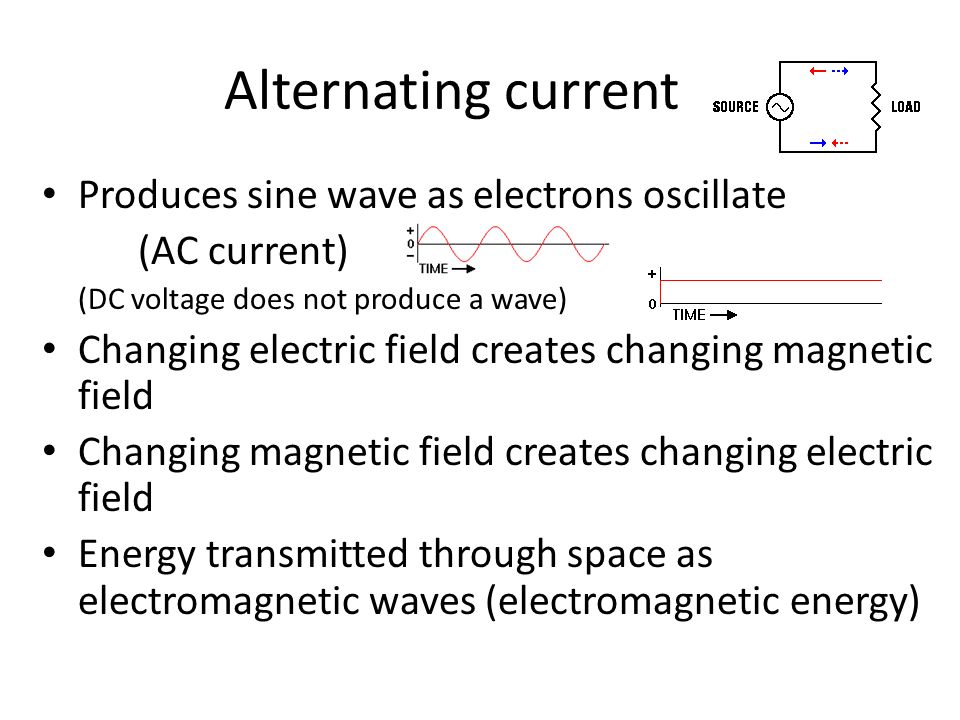 Alternating current

SOURCE LOAD

• Produces sine wave as electrons oscillate
(AC current)

+ 0 − TIME

(DC voltage does not produce a wave)

+ 0 TIME

• Changing electric field creates changing magnetic field
• Changing magnetic field creates changing electric field
• Energy transmitted through space as electromagnetic waves (electromagnetic energy)